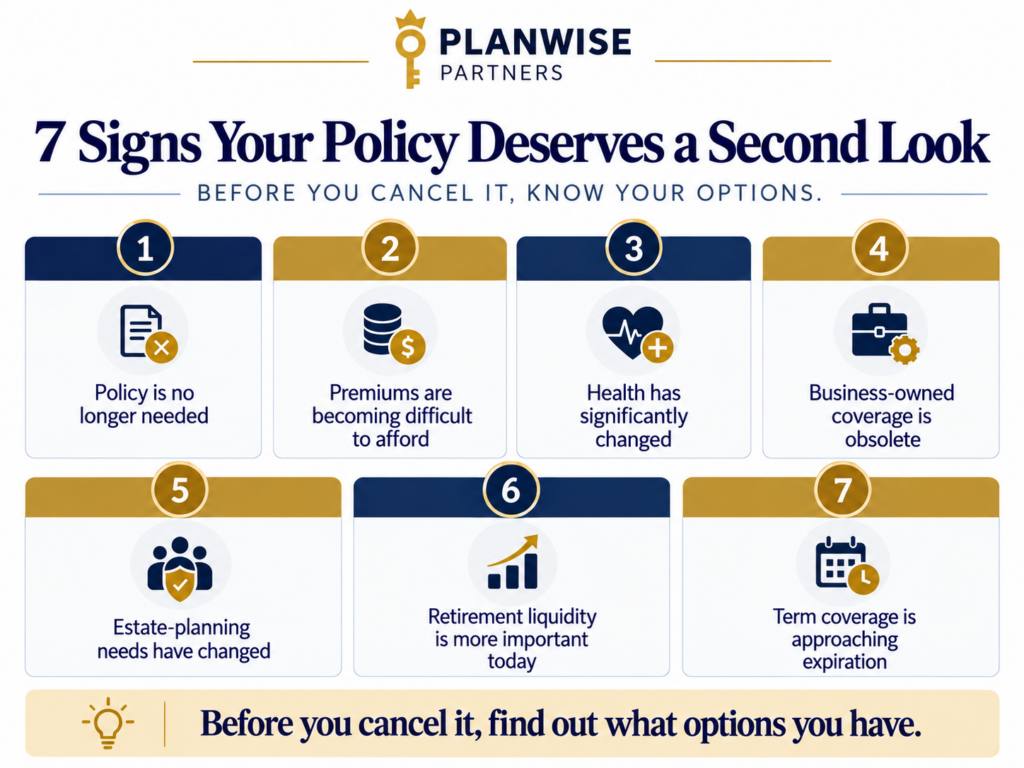 PLANWISE
PARTNERS

7 Signs Your Policy Deserves a Second Look

BEFORE YOU CANCEL IT, KNOW YOUR OPTIONS.

1
Policy is no longer needed

2
Premiums are becoming difficult to afford

3
Health has significantly changed

4
Business-owned coverage is obsolete

5
Estate-planning needs have changed

6
Retirement liquidity is more important today

7
Term coverage is approaching expiration

Before you cancel it, find out what options you have.